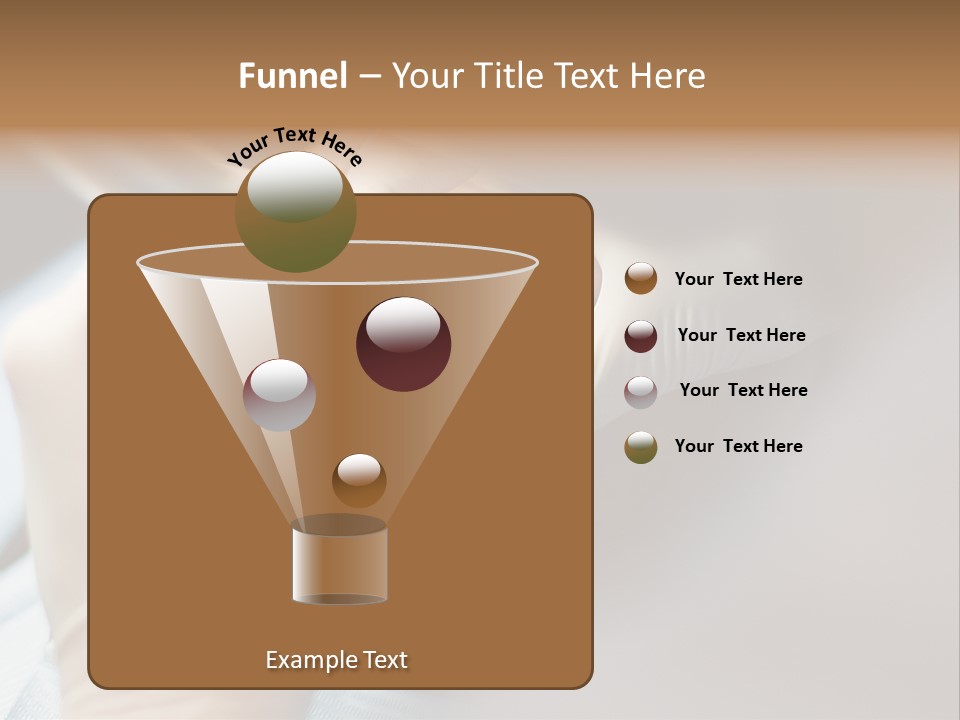 Funnel – Your Title Text Here

Your Text Here

Your Text Here

Your Text Here

Your Text Here

Your Text Here

Example Text